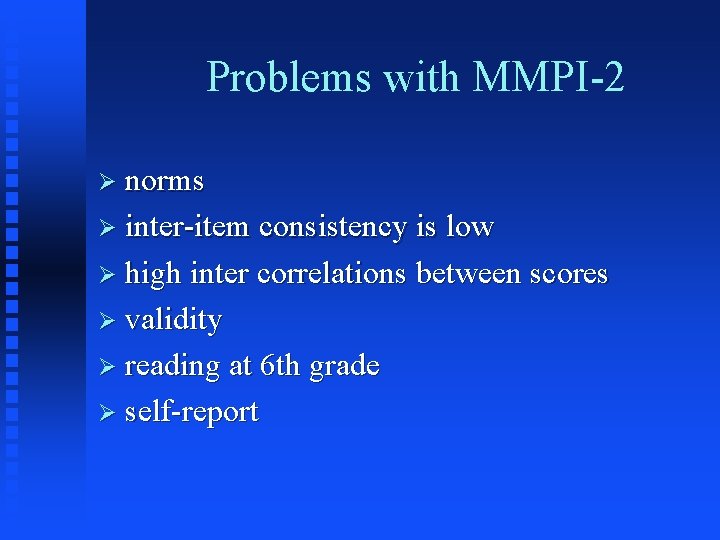 Problems with MMPI-2

➢ norms
➢ inter-item consistency is low
➢ high inter correlations between scores
➢ validity
➢ reading at 6th grade
➢ self-report